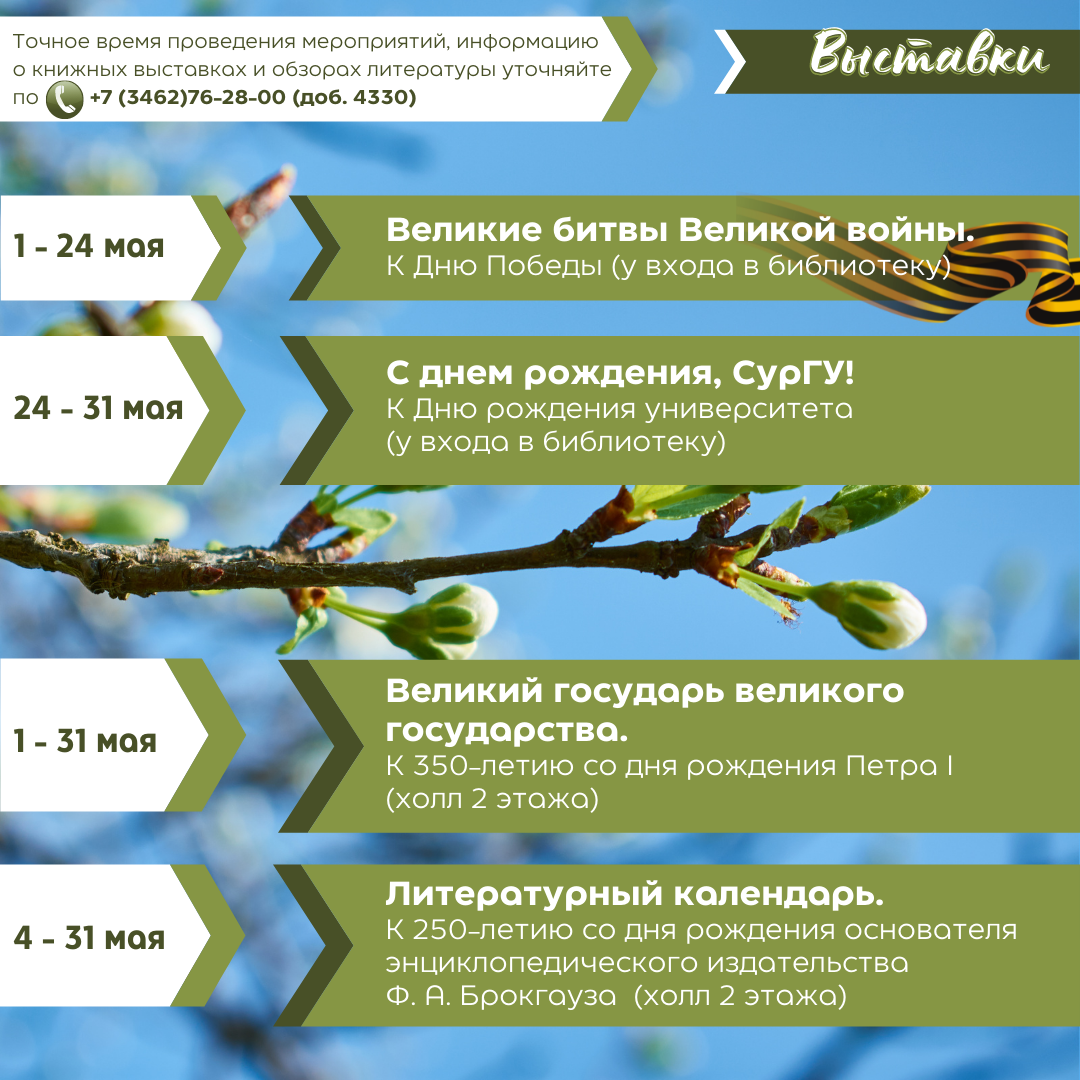 Точное время проведения мероприятий, информацию о книжных выставках и обзорах литературы уточняйте по +7 (3462)76-28-00 (доб. 4330)

Выставки

1 - 24 мая

Великие битвы Великой войны.
К Дню Победы (у входа в библиотеку)

24 - 31 мая

С днем рождения, СурГУ!
К Дню рождения университета (у входа в библиотеку)

1 - 31 мая

Великий государь великого государства.
К 350-летию со дня рождения Петра I (холл 2 этажа)

4 - 31 мая

Литературный календарь.
К 250-летию со дня рождения основателя энциклопедического издательства Ф. А. Брокгауза (холл 2 этажа)